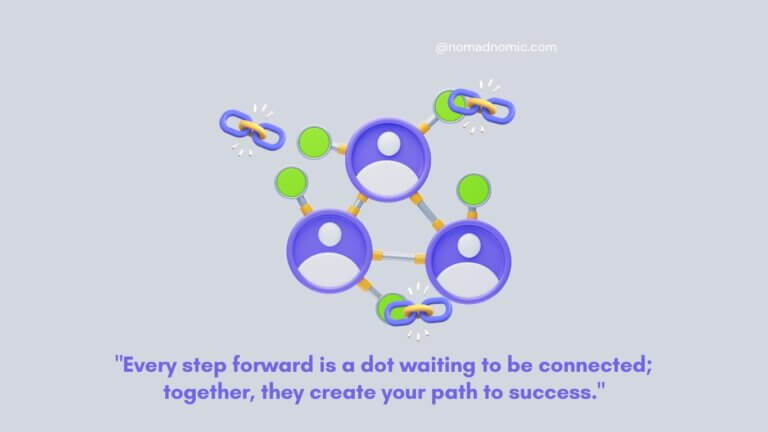 @nomadnomic.com

"Every step forward is a dot waiting to be connected; together, they create your path to success."